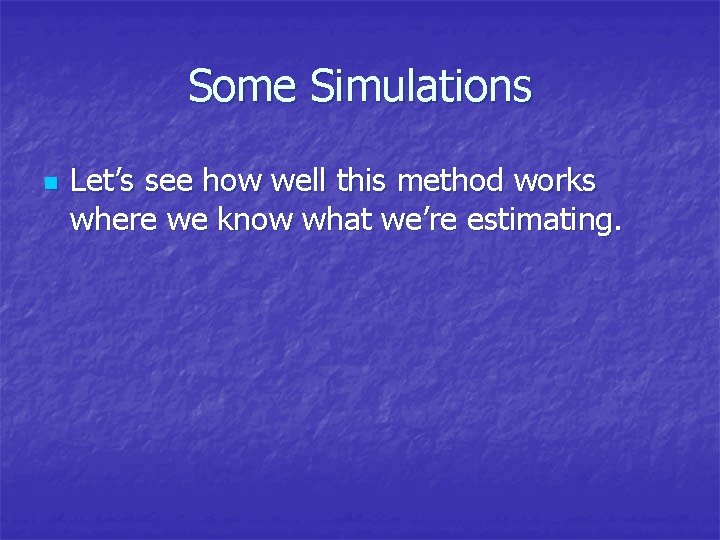 Some Simulations

Let’s see how well this method works where we know what we’re estimating.